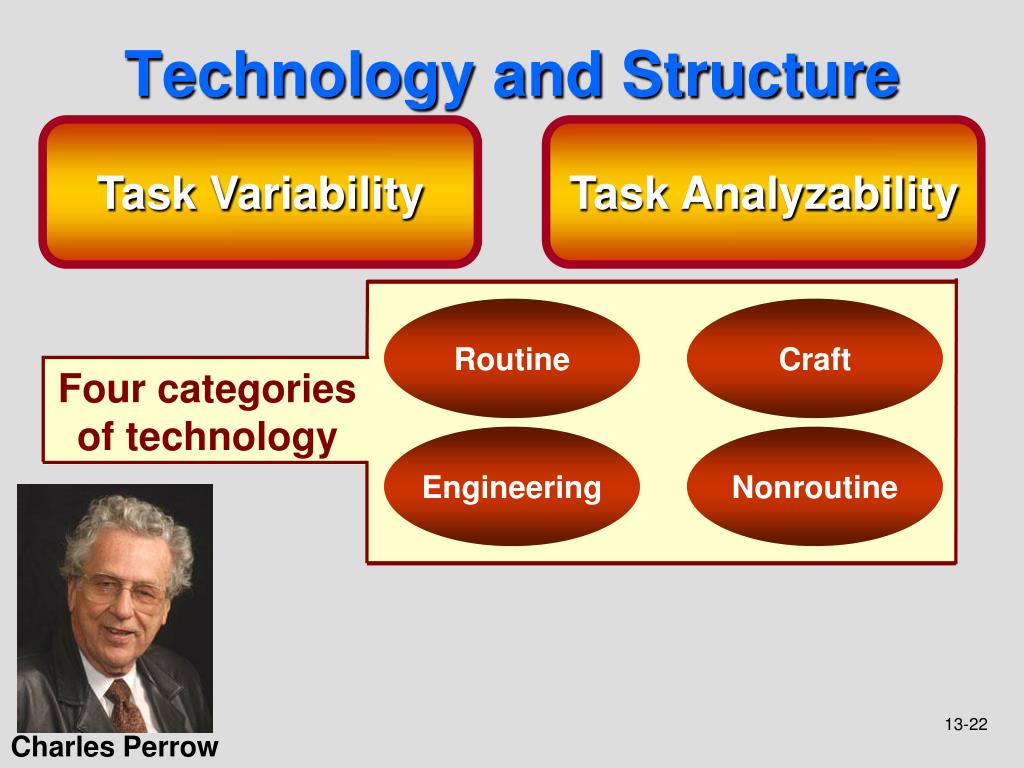 Technology and Structure

Task Variability

Task Analyzability

Four categories of technology

Routine

Craft

Engineering

Nonroutine

Charles Perrow

13-22